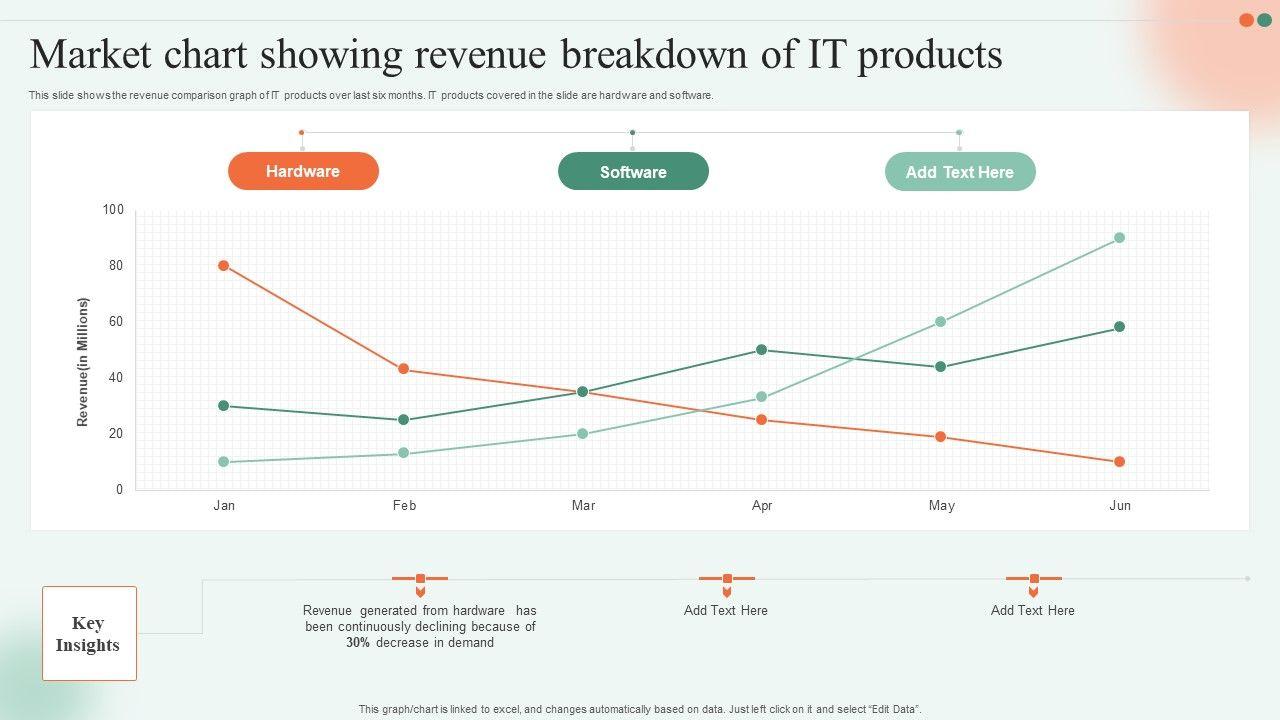 Market chart showing revenue breakdown of IT products

This slide shows the revenue comparison graph of IT products over last six months. IT products covered in the slide are hardware and software.

Hardware

Software

Add Text Here

Revenue(in Millions)

100
80
60
40
20
0

Jan
Feb
Mar
Apr
May
Jun

Key Insights

Revenue generated from hardware has been continuously declining because of 30% decrease in demand

Add Text Here

Add Text Here

This graph/chart is linked to excel, and changes automatically based on data. Just left click on it and select "Edit Data".